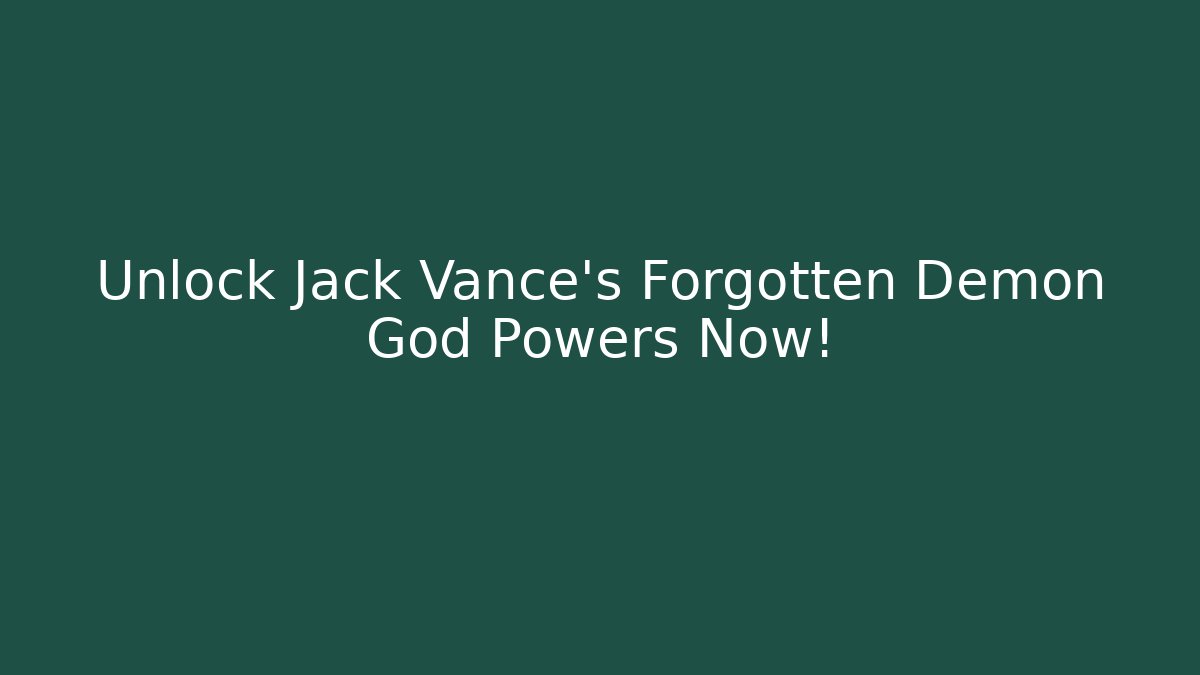 Unlock Jack Vance's Forgotten Demon God Powers Now!